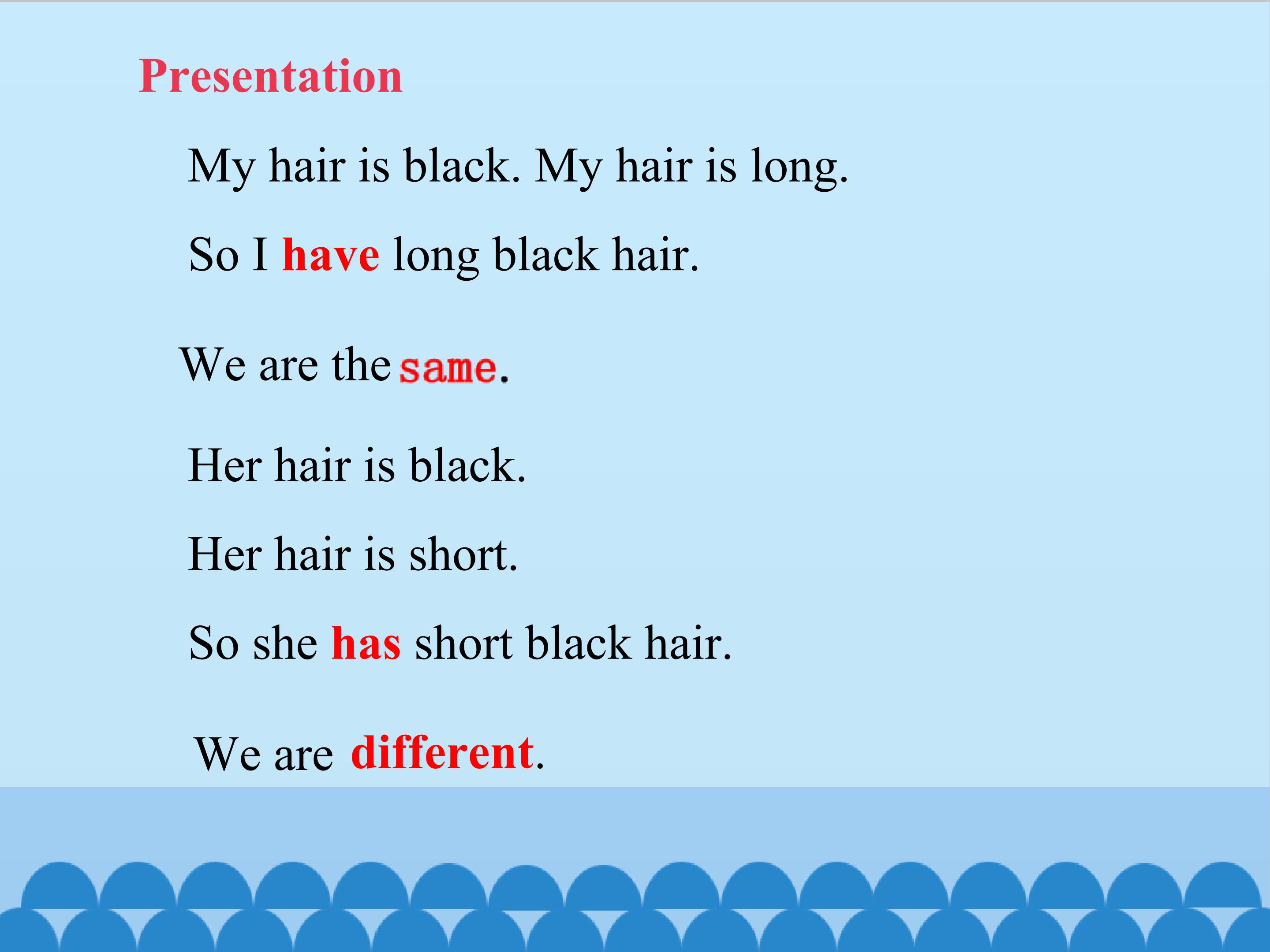 Presentation

My hair is black. My hair is long.

So I have long black hair.

We are the same.

Her hair is black.

Her hair is short.

So she has short black hair.

We are different.